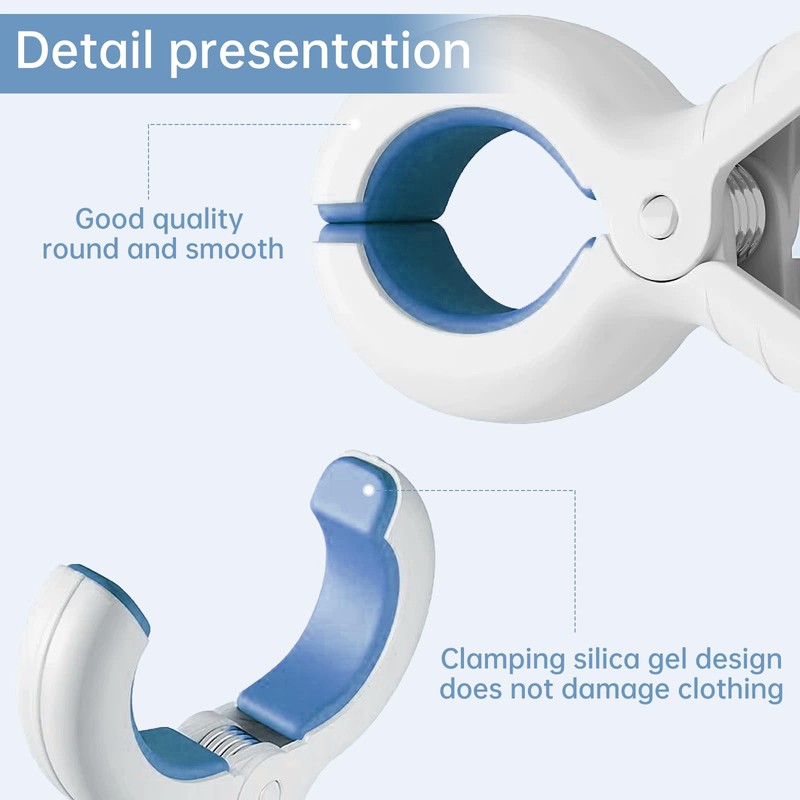 Detail presentation

Good quality
round and smooth

Clamping silica gel design
does not damage clothing